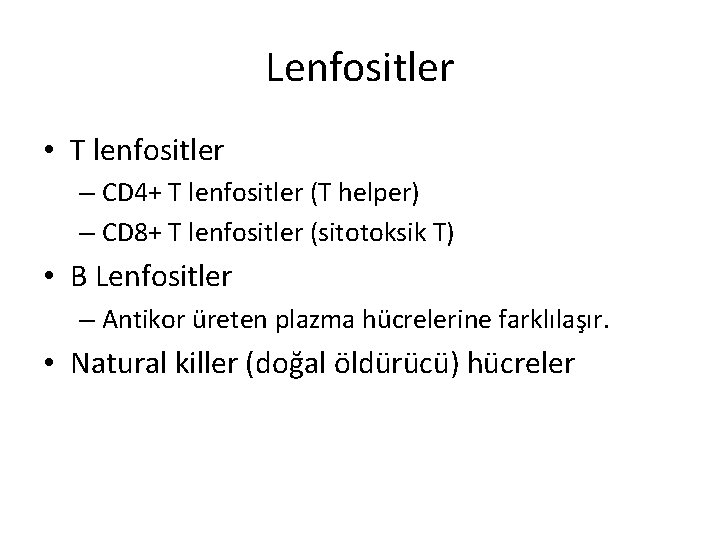 Lenfositler

• T lenfositler
– CD4+ T lenfositler (T helper)
– CD8+ T lenfositler (sitotoksik T)
• B Lenfositler
– Antikor üreten plazma hücrelerine farklılaşır.
• Natural killer (doğal öldürücü) hücreler